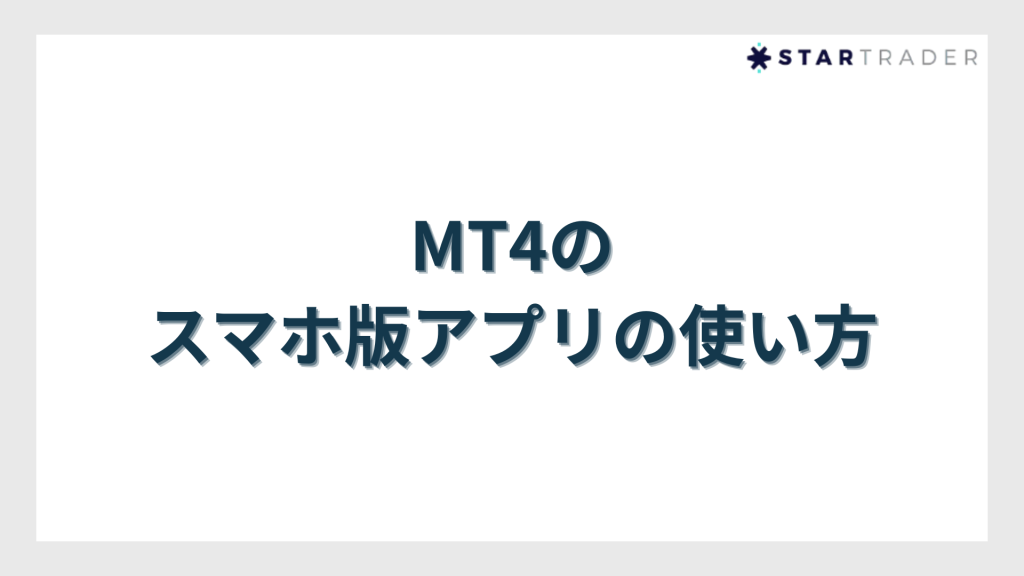 STARTRADER

MT4の
スマホ版アプリの使い方